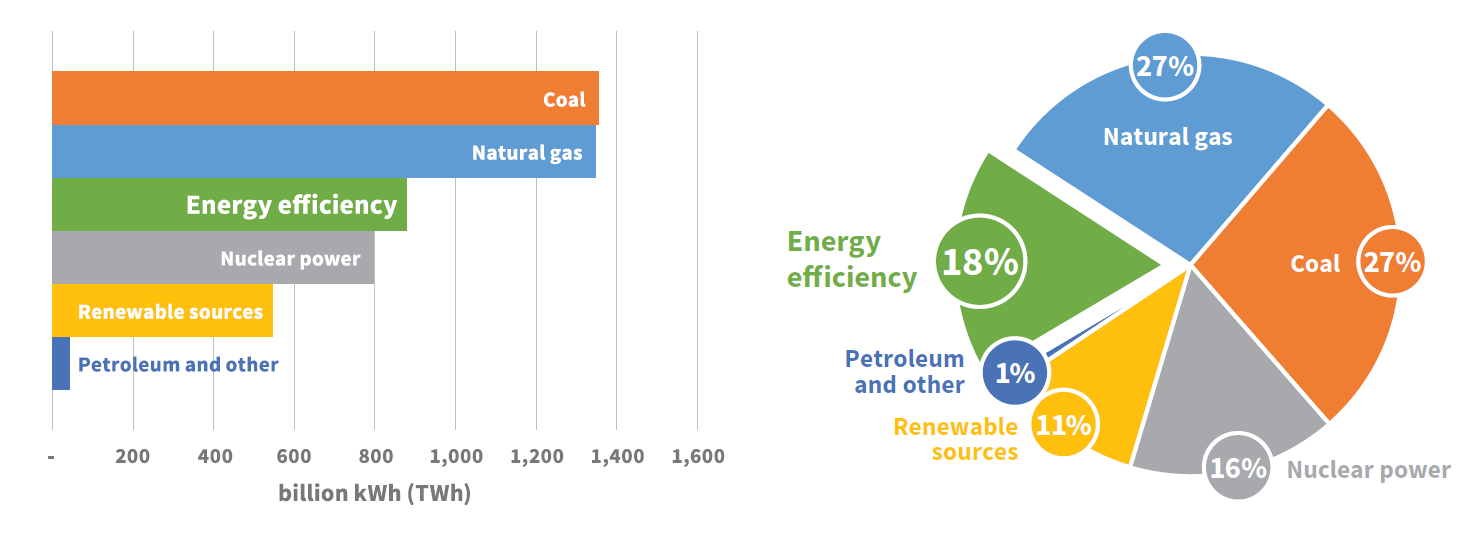 Coal
Natural gas
Energy efficiency
Nuclear power
Renewable sources
Petroleum and other

- 200 400 600 800 1,000 1,200 1,400 1,600
billion kWh (TWh)

27%
Natural gas
Energy efficiency
18%
Coal 27%
Petroleum and other
1%
Renewable sources
11%
16%
Nuclear power